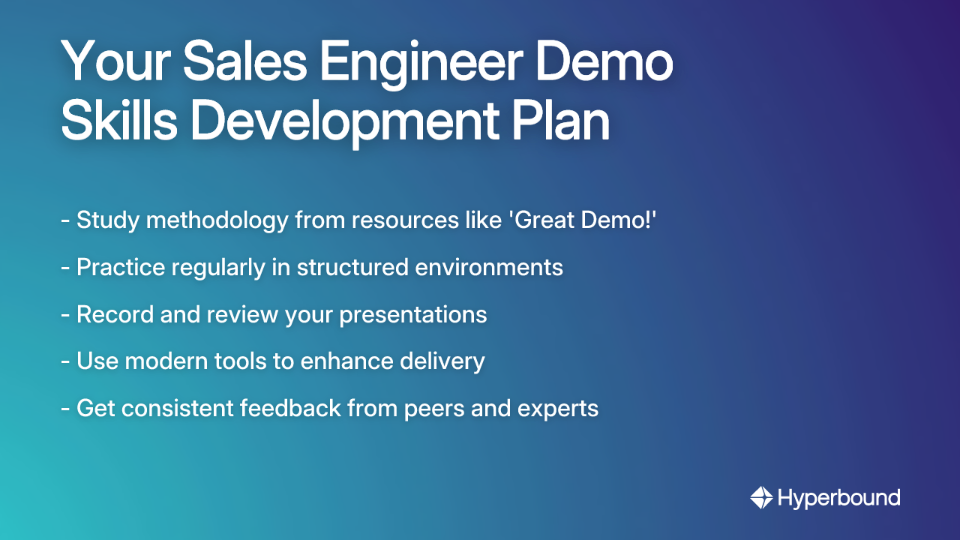 Your Sales Engineer Demo Skills Development Plan

- Study methodology from resources like 'Great Demo!'

- Practice regularly in structured environments

- Record and review your presentations

- Use modern tools to enhance delivery

- Get consistent feedback from peers and experts

Hyperbound